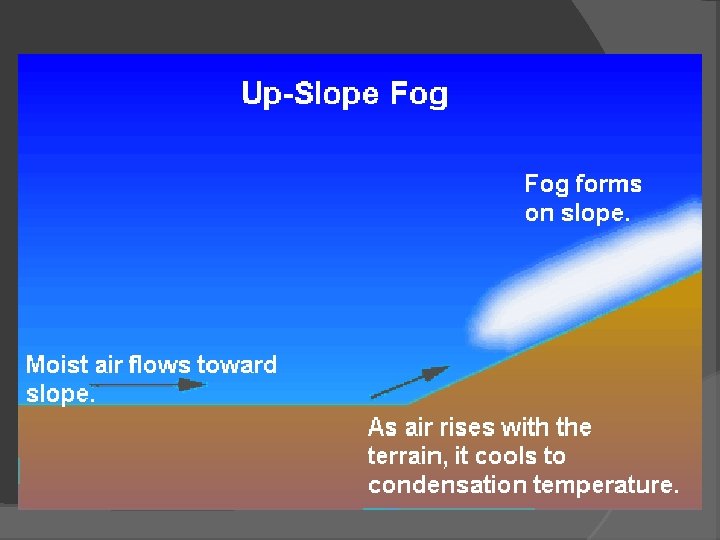 Up-Slope Fog

Fog forms on slope.

Moist air flows toward slope.

As air rises with the terrain, it cools to condensation temperature.